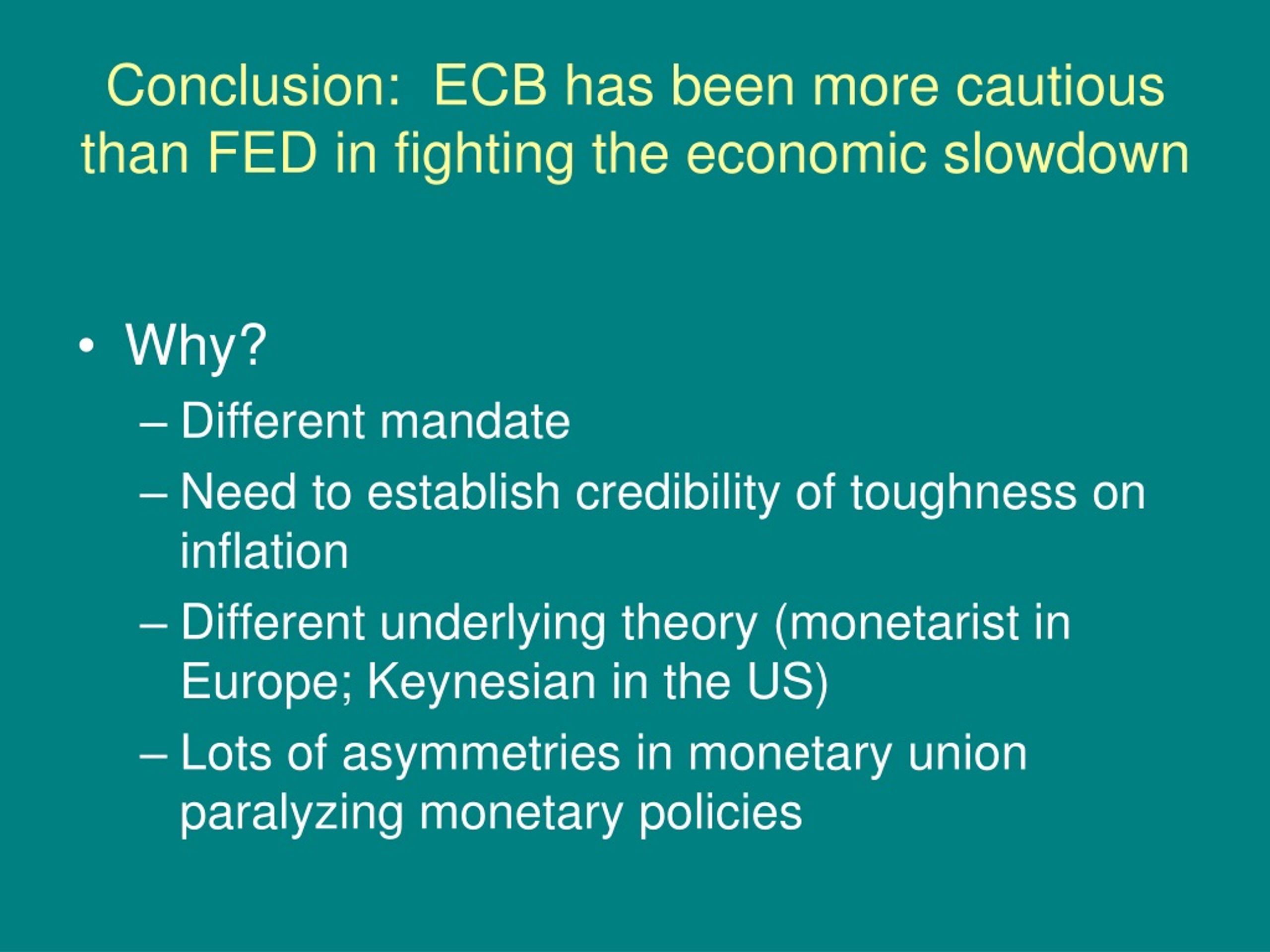 Conclusion: ECB has been more cautious than FED in fighting the economic slowdown

• Why?
– Different mandate
– Need to establish credibility of toughness on inflation
– Different underlying theory (monetarist in Europe; Keynesian in the US)
– Lots of asymmetries in monetary union paralyzing monetary policies